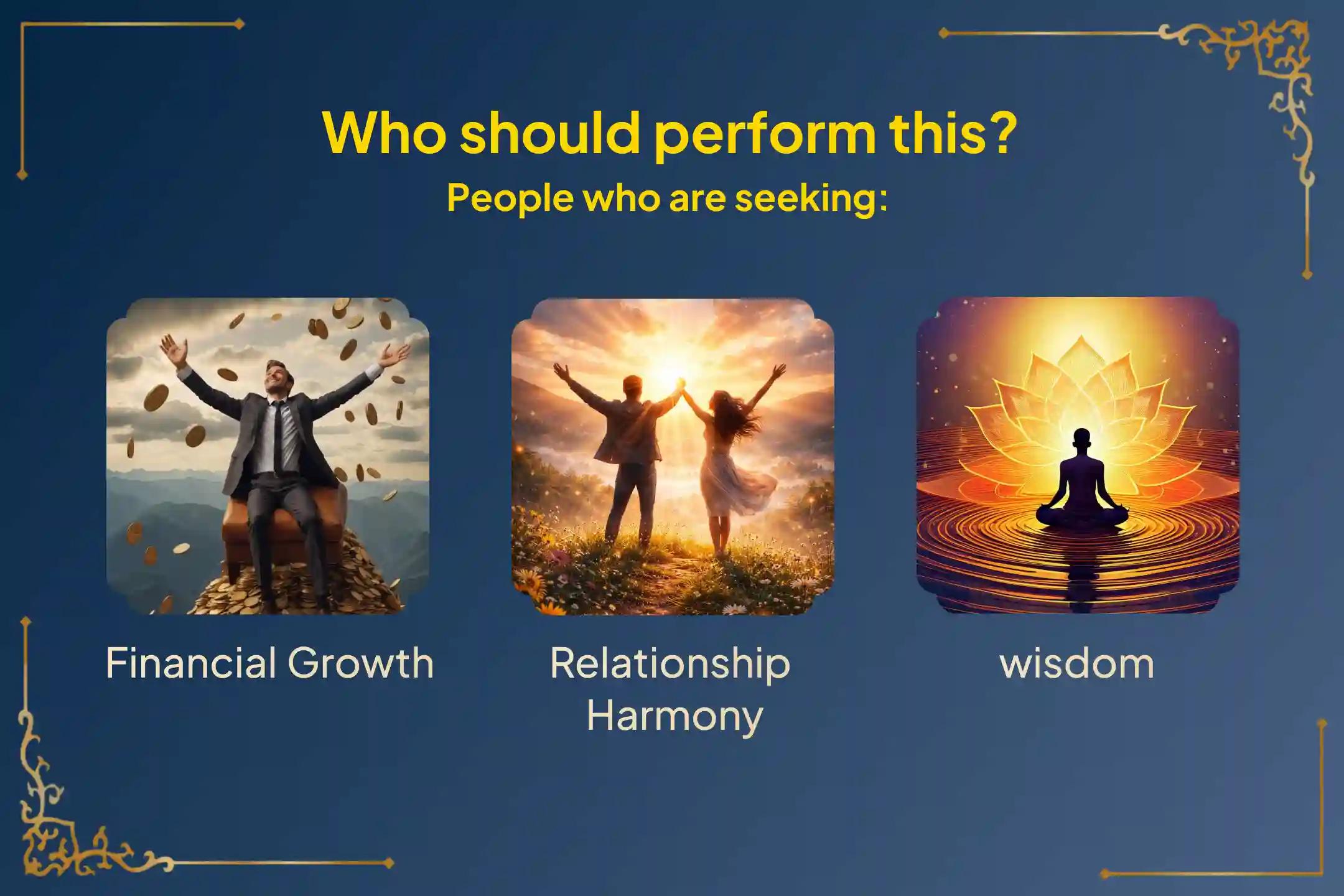 Who should perform this?

People who are seeking:

Financial Growth

Relationship Harmony

wisdom